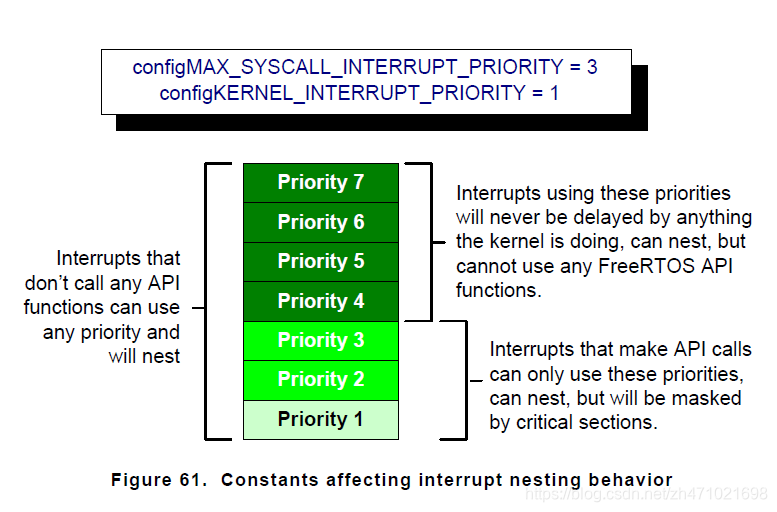 configMAX_SYSCALL_INTERRUPT_PRIORITY = 3
configKERNEL_INTERRUPT_PRIORITY = 1

Interrupts that don't call any API functions can use any priority and will nest

Priority 7
Priority 6
Priority 5
Priority 4
Priority 3
Priority 2
Priority 1

Interrupts using these priorities will never be delayed by anything the kernel is doing, can nest, but cannot use any FreeRTOS API functions.

Interrupts that make API calls can only use these priorities, can nest, but will be masked by critical sections.

Figure 61. Constants affecting interrupt nesting behavior

https://blog.csdn.net/zh471021698